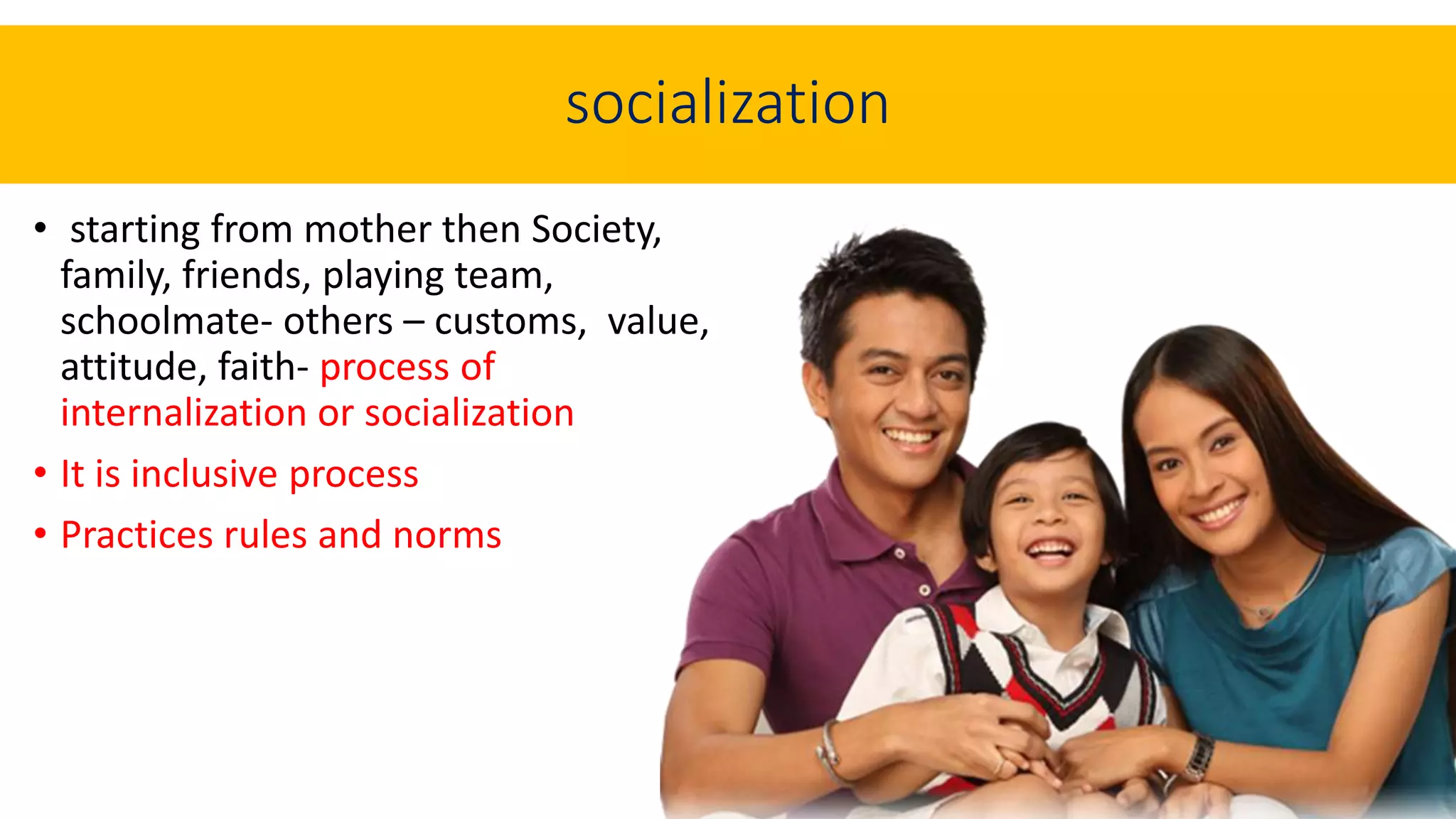 socialization

• starting from mother then Society, family, friends, playing team, schoolmate- others – customs, value, attitude, faith- process of internalization or socialization

• It is inclusive process

• Practices rules and norms